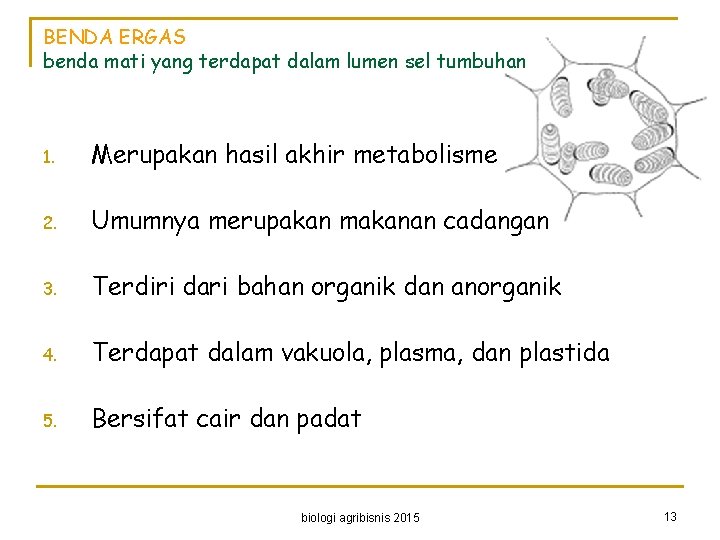 BENDA ERGAS
benda mati yang terdapat dalam lumen sel tumbuhan

1. Merupakan hasil akhir metabolisme

2. Umumnya merupakan makanan cadangan

3. Terdiri dari bahan organik dan anorganik

4. Terdapat dalam vakuola, plasma, dan plastida

5. Bersifat cair dan padat

biologi agribisnis 2015

13